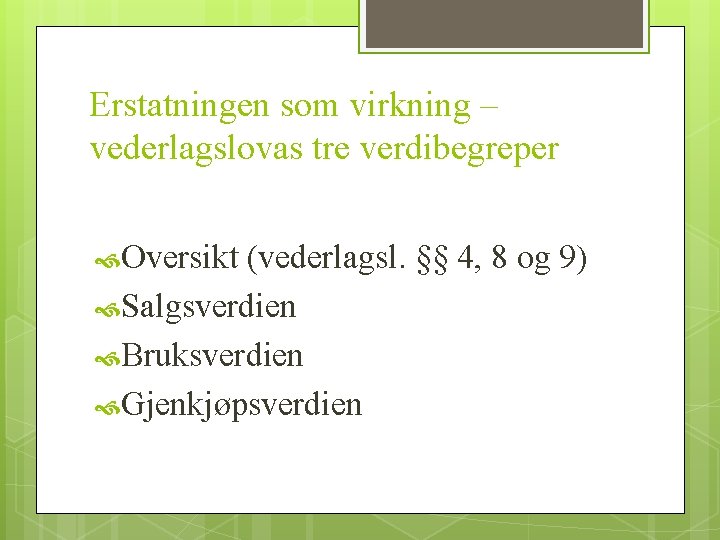 Erstatningen som virkning – vederlagslovas tre verdibegreper

Oversikt (vederlagsl. §§ 4, 8 og 9)
Salgsverdien
Bruksverdien
Gjenkjøpsverdien